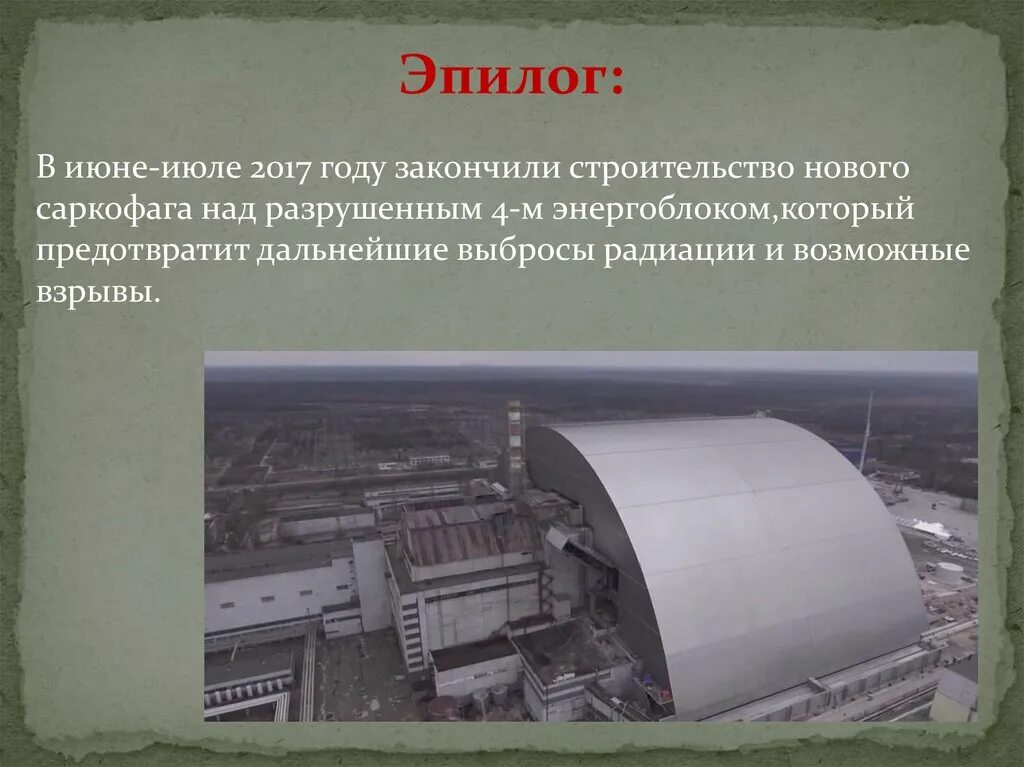 Эпилог:

В июне-июле 2017 году закончили строительство нового саркофага над разрушенным 4-м энергоблоком,который предотвратит дальнейшие выбросы радиации и возможные взрывы.